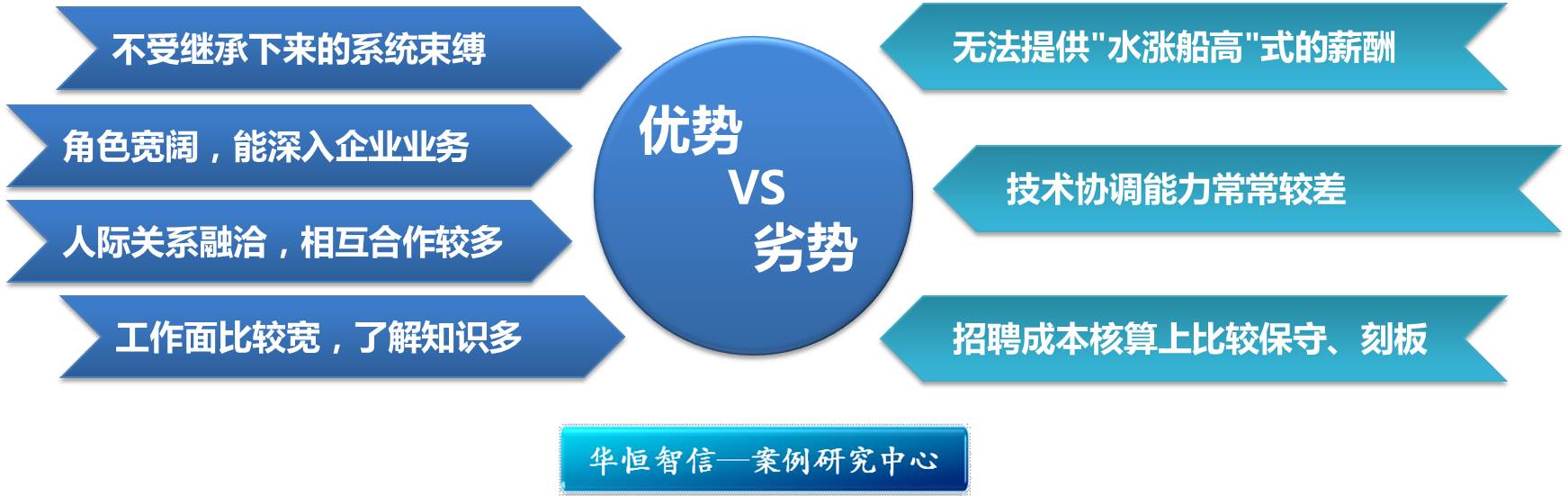 不受继承下来的系统束缚

角色宽阔，能深入企业业务

人际关系融洽，相互合作较多

工作面比较宽，了解知识多

优势
VS
劣势

无法提供"水涨船高"式的薪酬

技术协调能力常常较差

招聘成本核算上比较保守、刻板

华恒智信—案例研究中心